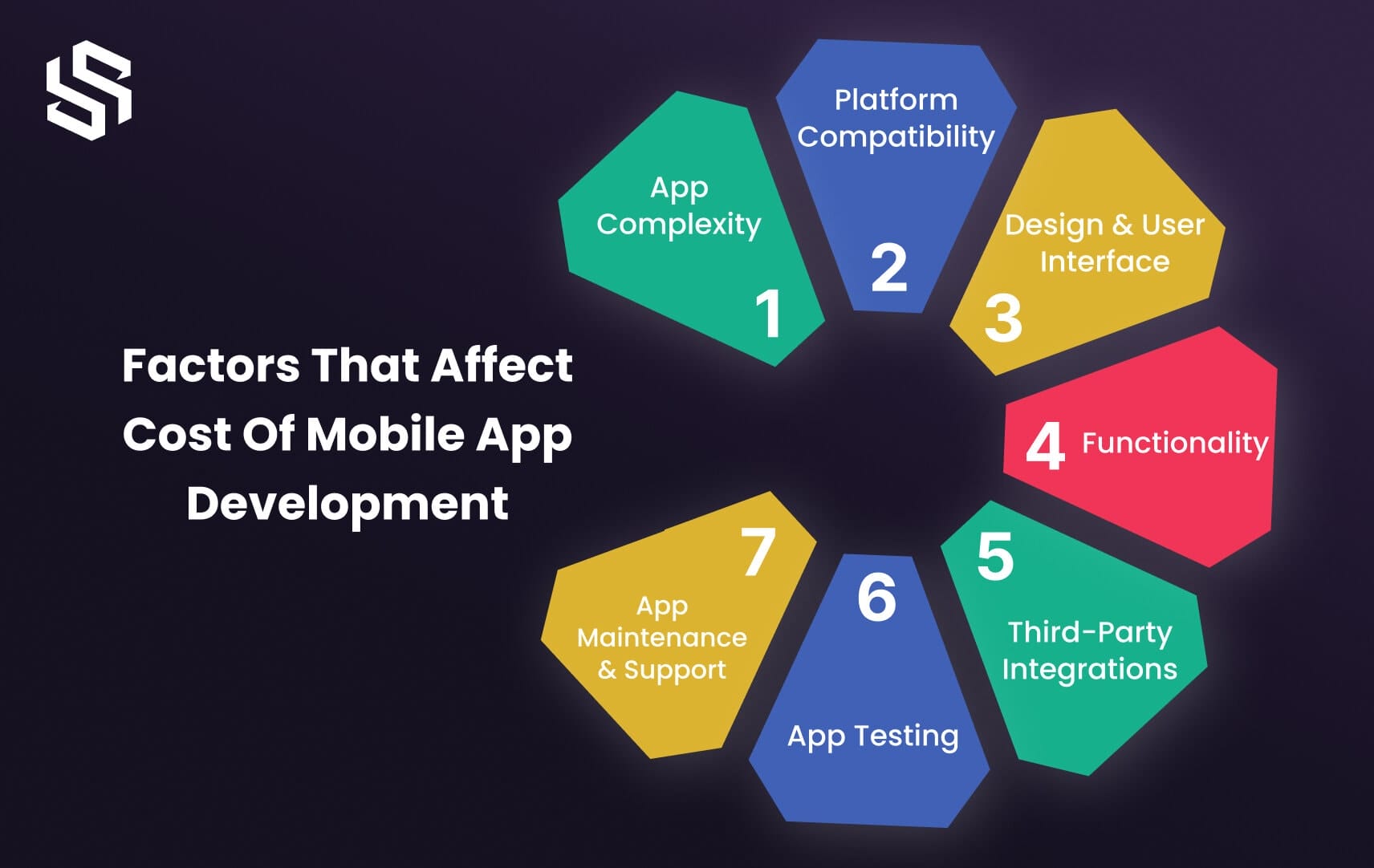 Factors That Affect Cost Of Mobile App Development

App Complexity
1

Platform Compatibility
2

Design & User Interface
3

4
Functionality

5
Third-Party Integrations

6
App Testing

7
App Maintenance & Support